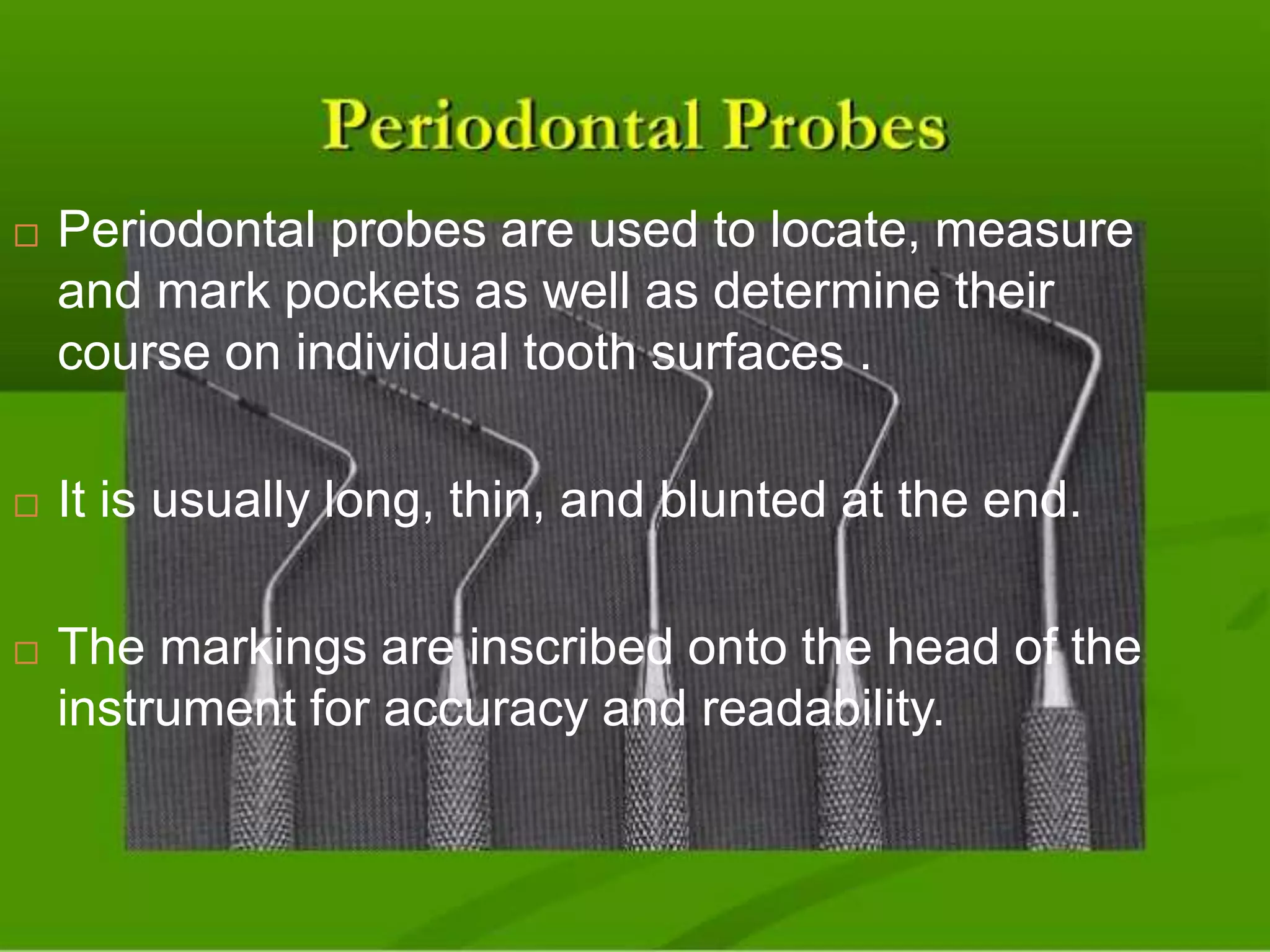 Periodontal Probes

□ Periodontal probes are used to locate, measure and mark pockets as well as determine their course on individual tooth surfaces .

□ It is usually long, thin, and blunted at the end.

□ The markings are inscribed onto the head of the instrument for accuracy and readability.